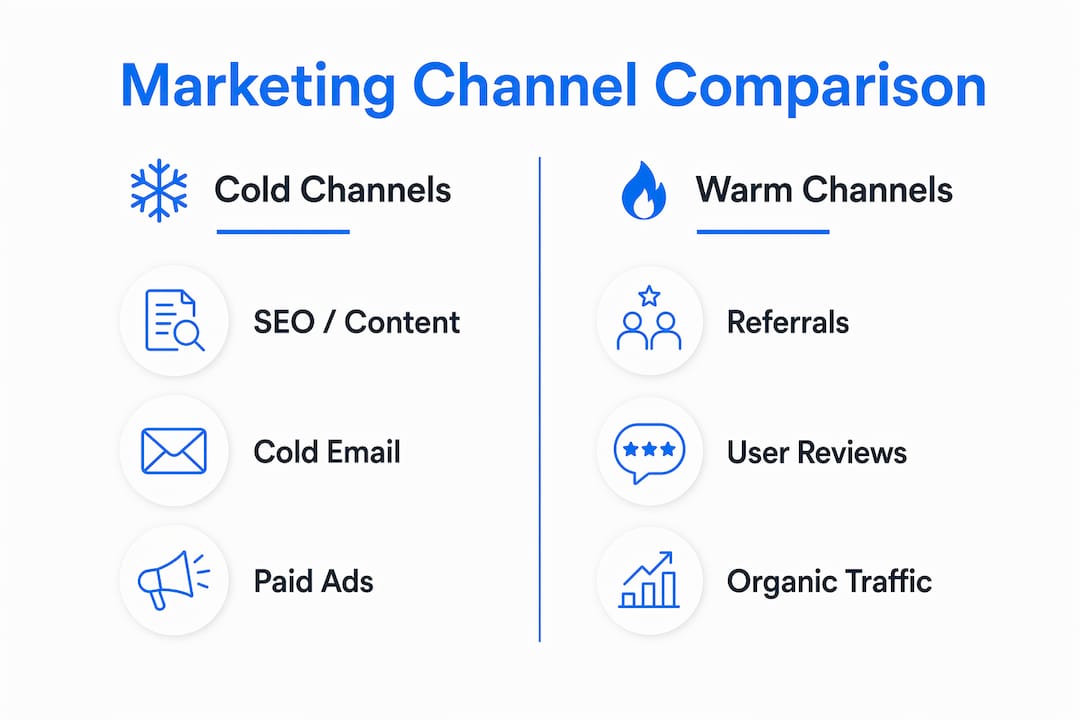 Marketing Channel Comparison

Cold Channels

SEO / Content

Cold Email

Paid Ads

Warm Channels

Referrals

User Reviews

Organic Traffic